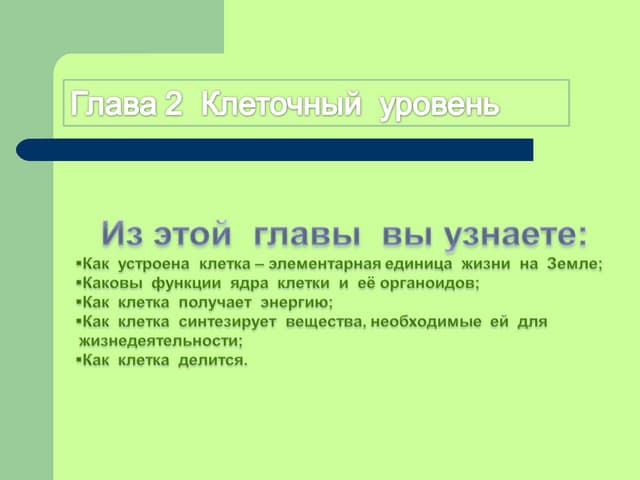 Глава 2 Клеточный уровень

Из этой главы вы узнаете:

▪Как устроена клетка – элементарная единица жизни на Земле;
▪Каковы функции ядра клетки и её органоидов;
▪Как клетка получает энергию;
▪Как клетка синтезирует вещества, необходимые ей для жизнедеятельности;
▪Как клетка делится.